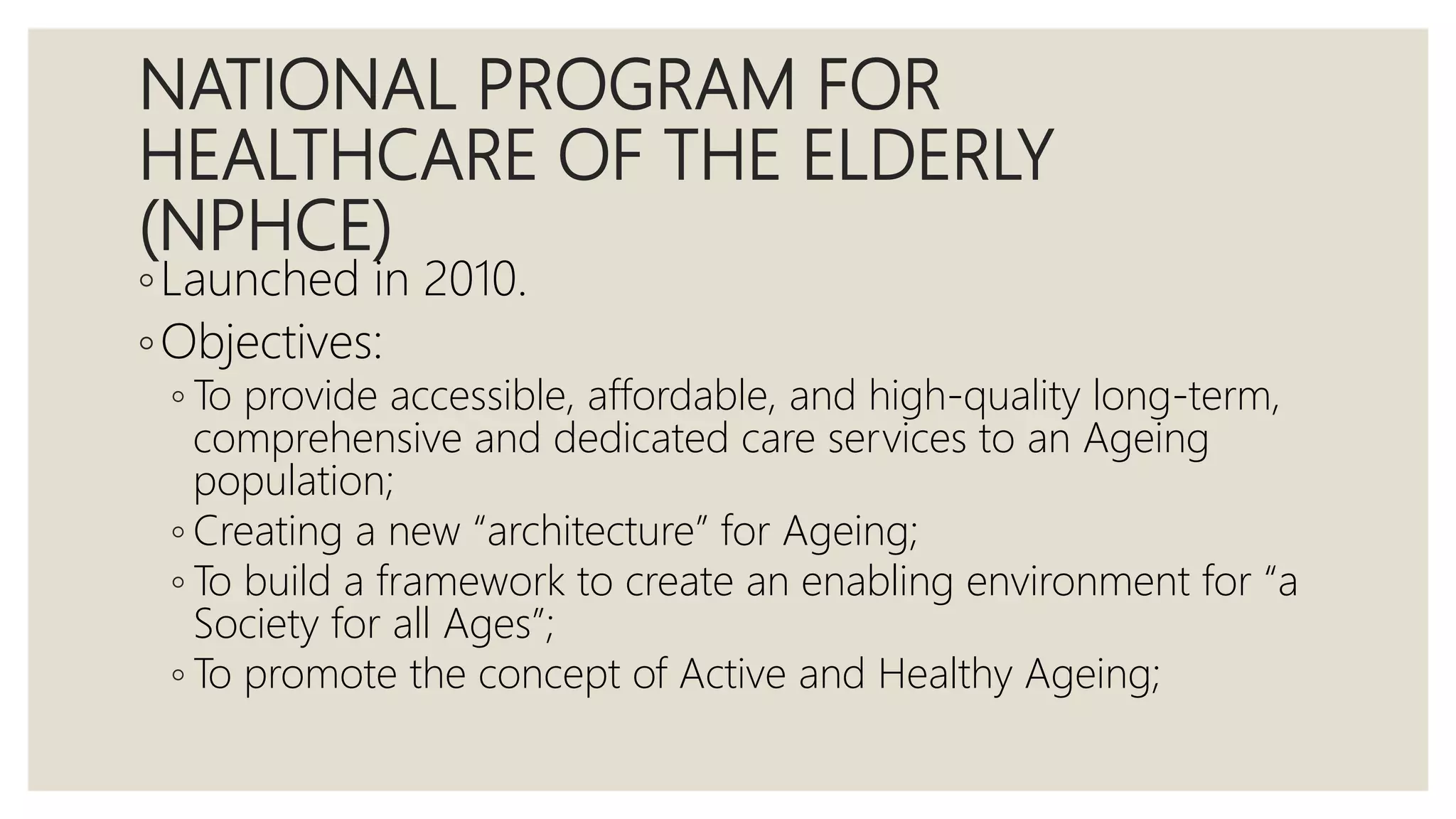 NATIONAL PROGRAM FOR HEALTHCARE OF THE ELDERLY (NPHCE)

◦ Launched in 2010.

◦ Objectives:

◦ To provide accessible, affordable, and high-quality long-term, comprehensive and dedicated care services to an Ageing population;

◦ Creating a new “architecture” for Ageing;

◦ To build a framework to create an enabling environment for “a Society for all Ages”;

◦ To promote the concept of Active and Healthy Ageing;